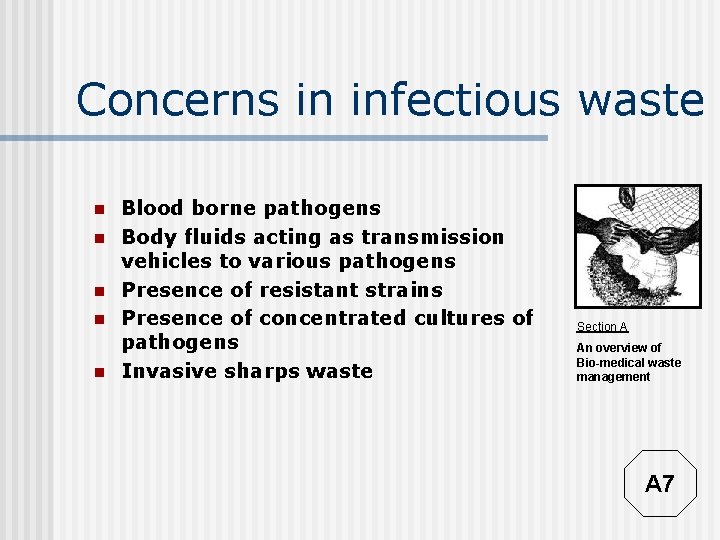 Concerns in infectious waste

- Blood borne pathogens
- Body fluids acting as transmission vehicles to various pathogens
- Presence of resistant strains
- Presence of concentrated cultures of pathogens
- Invasive sharps waste

Section A

An overview of Bio-medical waste management

A7